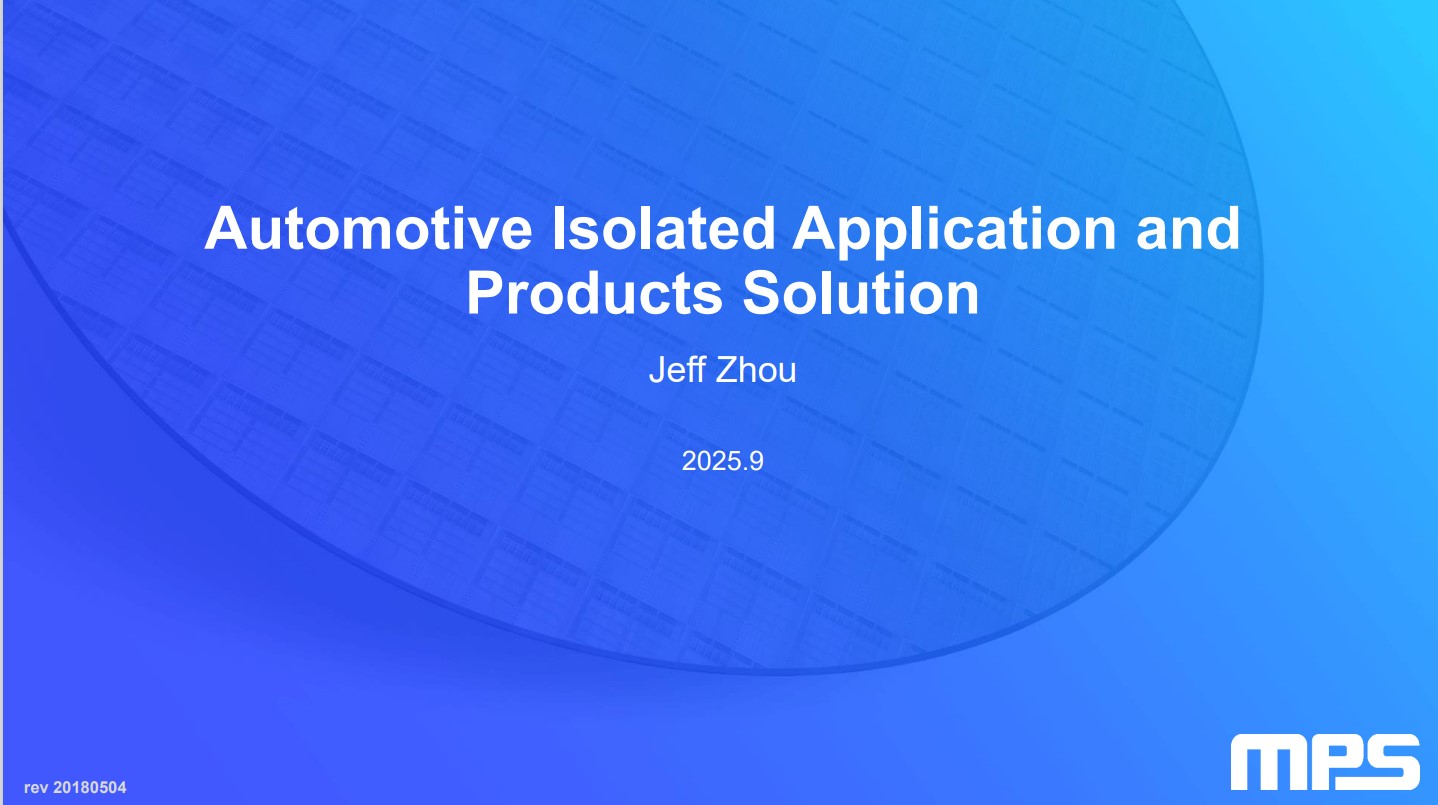 Automotive Isolated Application and Products Solution

Jeff Zhou

2025.9

rev 20180504

MPS